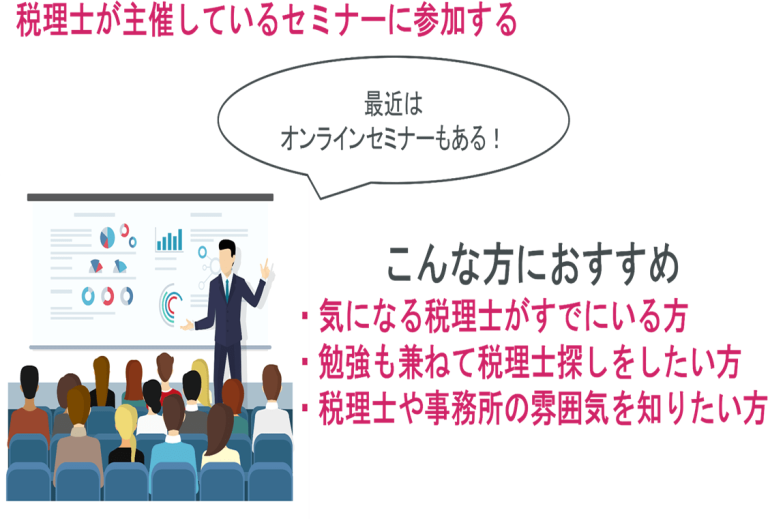 税理士が主催しているセミナーに参加する

最近は
オンラインセミナーもある！

こんな方におすすめ

・気になる税理士がすでにいる方
・勉強も兼ねて税理士探しをしたい方
・税理士や事務所の雰囲気を知りたい方